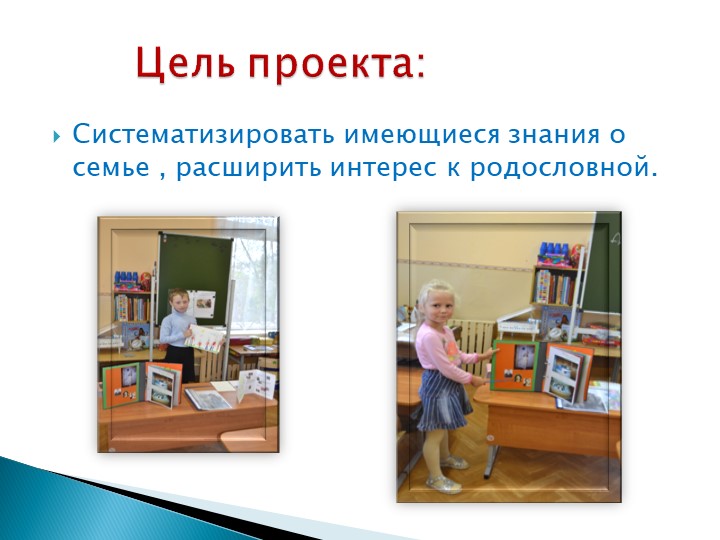 Цель проекта:

Систематизировать имеющиеся знания о семье , расширить интерес к родословной.